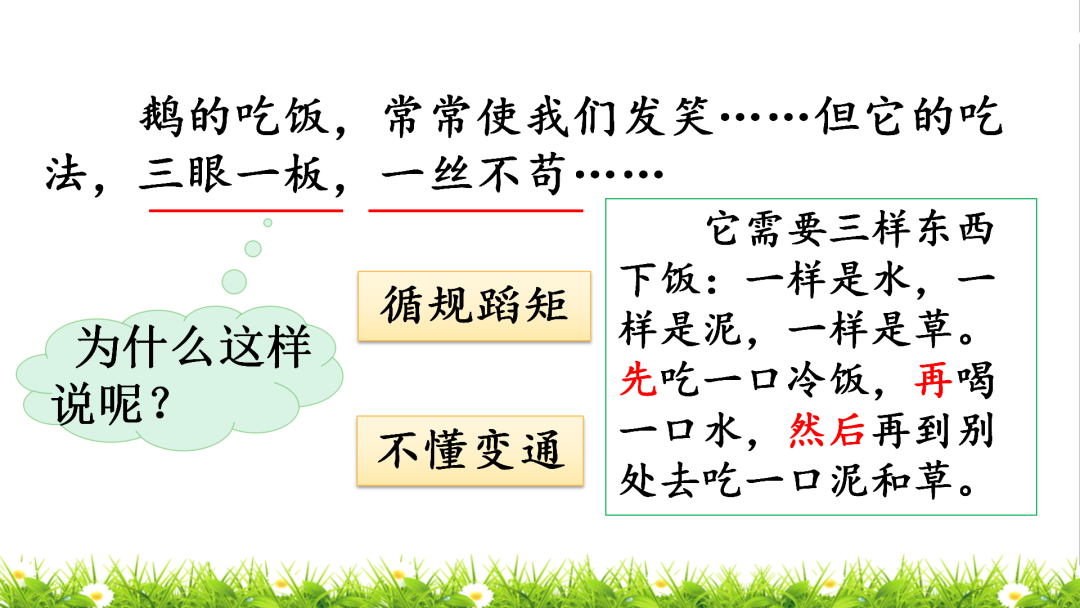 鹅的吃饭，常常使我们发笑……但它的吃法，三眼一板，一丝不苟……

为什么这样说呢？

循规蹈矩

不懂变通

它需要三样东西下饭：一样是水，一样是泥，一样是草。先吃一口冷饭，再喝一口水，然后再到别处去吃一口泥和草。